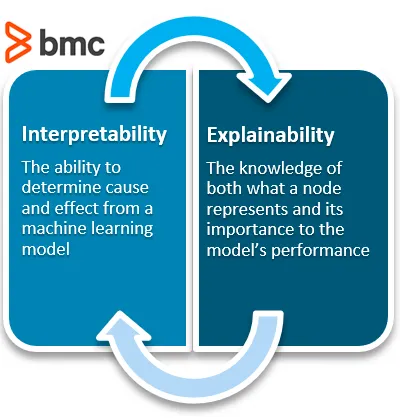 bmc

Interpretability

The ability to determine cause and effect from a machine learning model

Explainability

The knowledge of both what a node represents and its importance to the model's performance